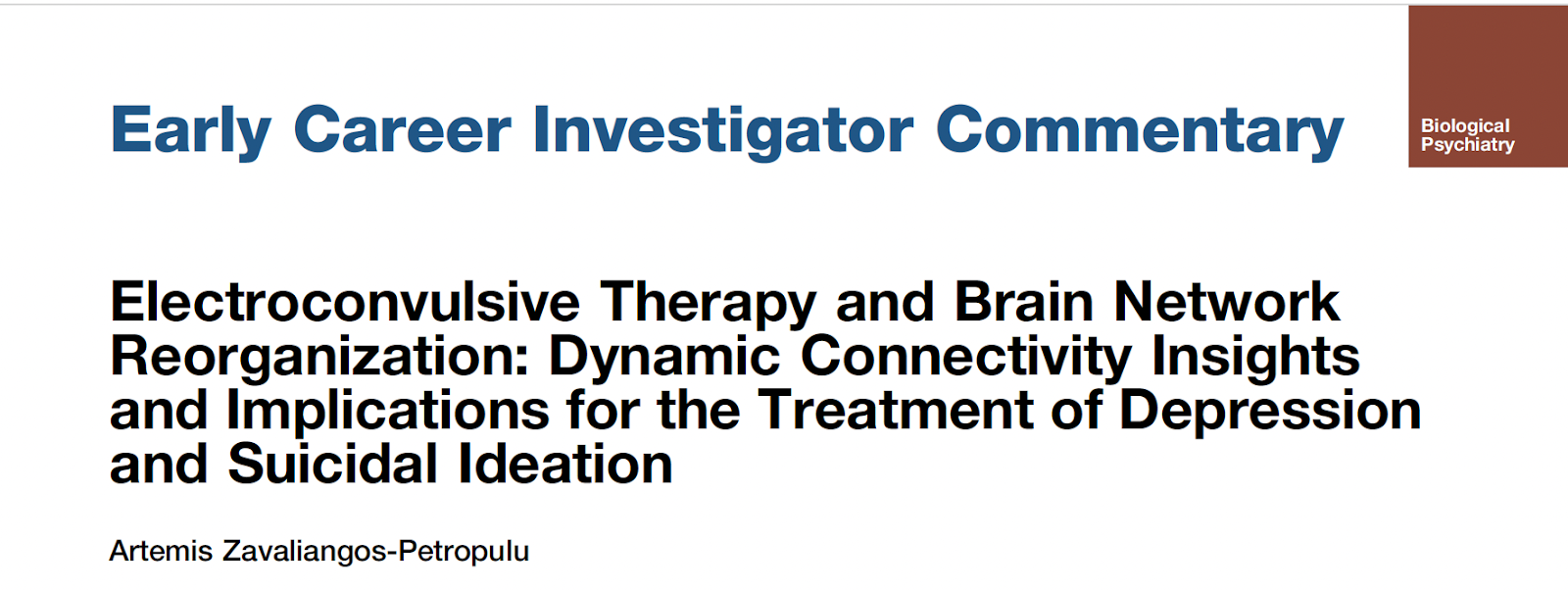 Early Career Investigator Commentary

Biological Psychiatry

Electroconvulsive Therapy and Brain Network Reorganization: Dynamic Connectivity Insights and Implications for the Treatment of Depression and Suicidal Ideation

Artemis Zavaliangos-Petropulu